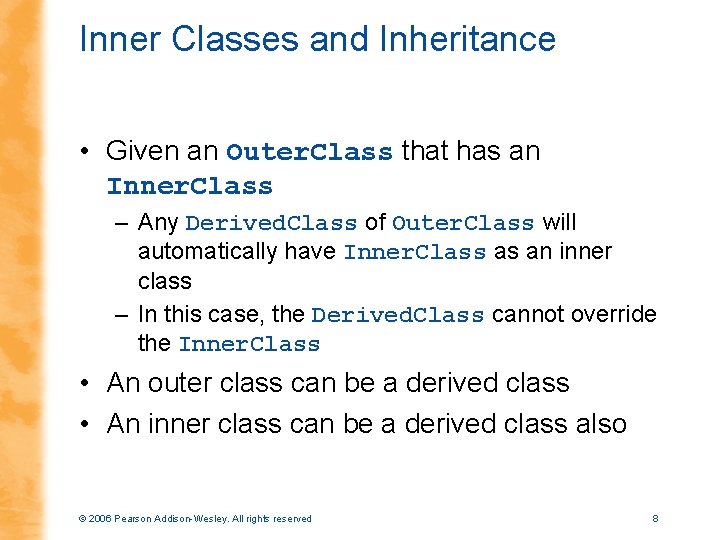 Inner Classes and Inheritance

• Given an OuterClass that has an InnerClass
– Any DerivedClass of OuterClass will automatically have InnerClass as an inner class
– In this case, the DerivedClass cannot override the InnerClass

• An outer class can be a derived class

• An inner class can be a derived class also

© 2006 Pearson Addison-Wesley. All rights reserved

8